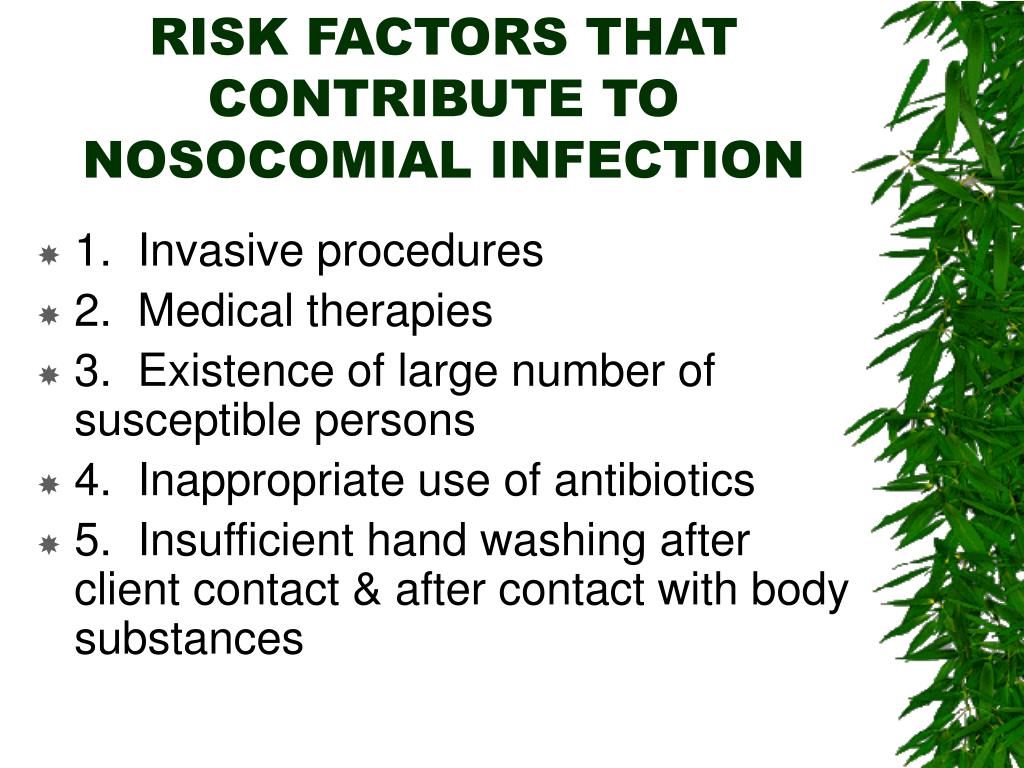 RISK FACTORS THAT CONTRIBUTE TO NOSOCOMIAL INFECTION

1. Invasive procedures
2. Medical therapies
3. Existence of large number of susceptible persons
4. Inappropriate use of antibiotics
5. Insufficient hand washing after client contact & after contact with body substances